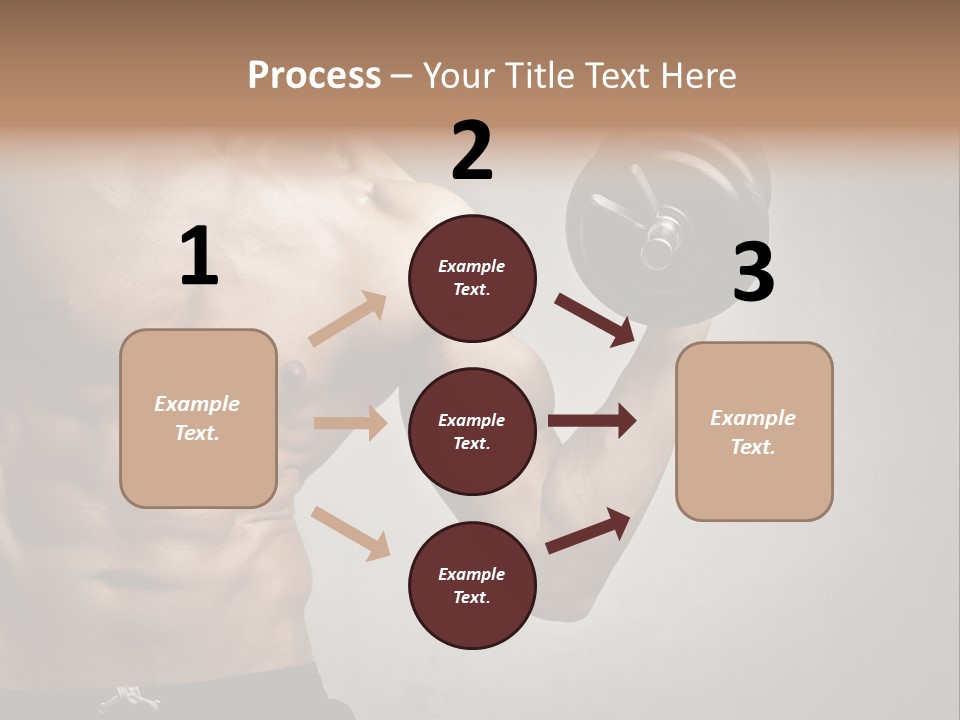 Process – Your Title Text Here

1

Example Text.

2

Example Text.

Example Text.

Example Text.

3

Example Text.